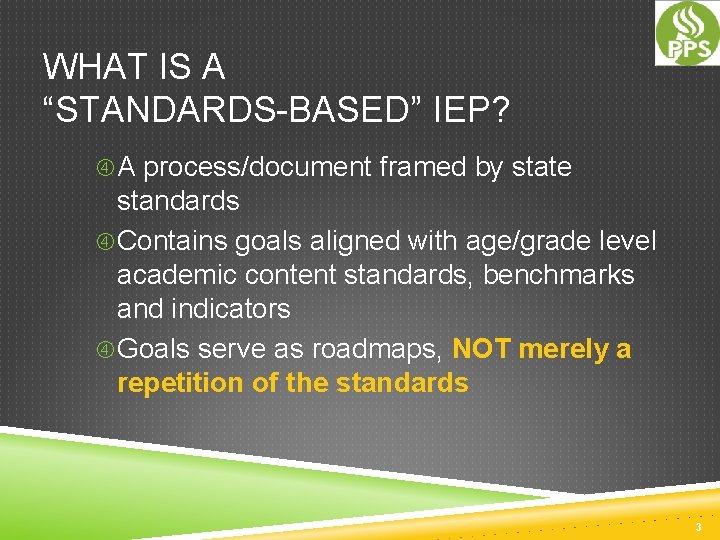 PPS

WHAT IS A "STANDARDS-BASED" IEP?

④ A process/document framed by state standards

④ Contains goals aligned with age/grade level academic content standards, benchmarks and indicators

④ Goals serve as roadmaps, NOT merely a repetition of the standards

3